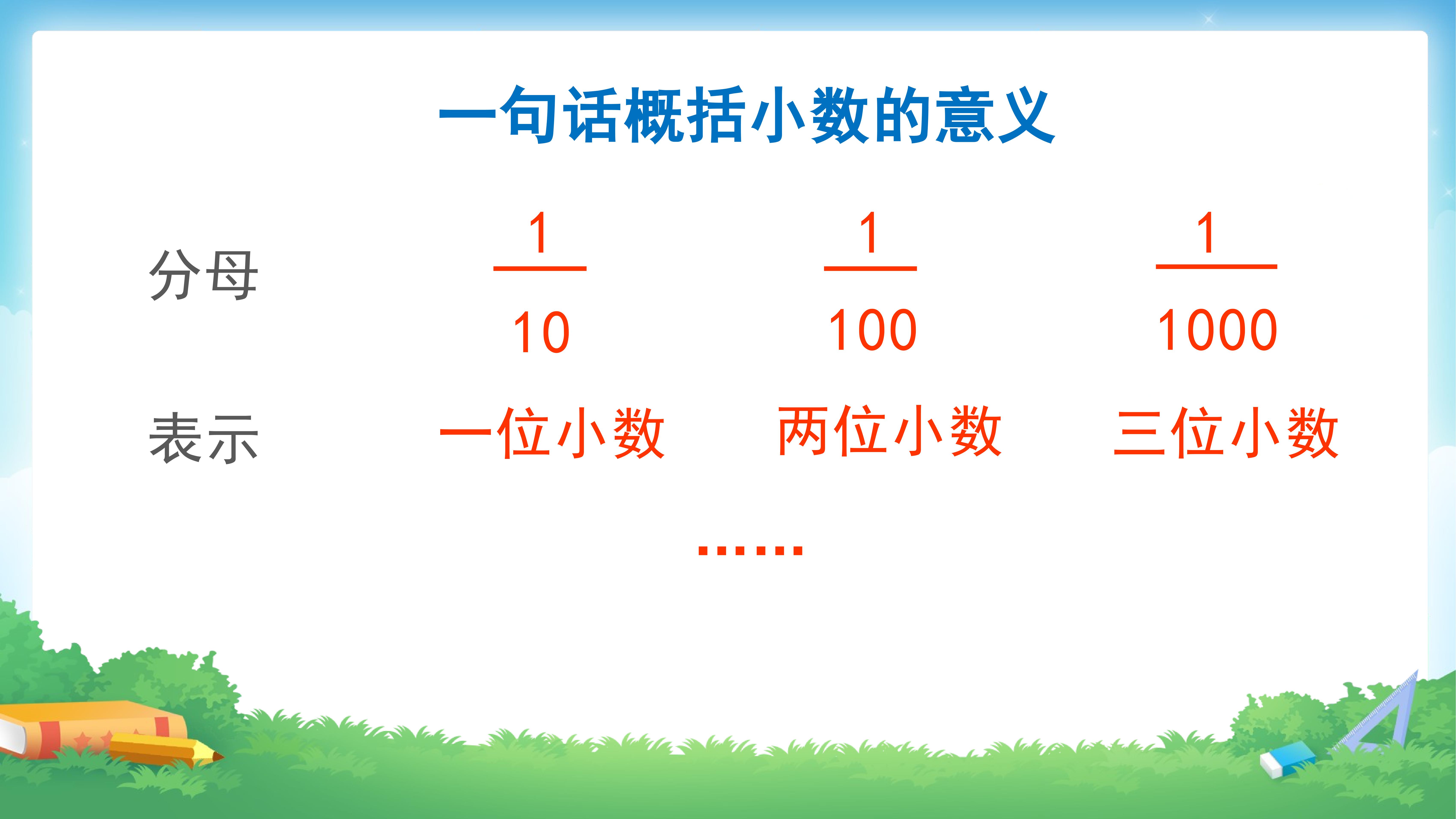 一句话概括小数的意义

| 分母 | $\frac{1}{10}$ | $\frac{1}{100}$ | $\frac{1}{1000}$ |
|---|---|---|---|
| 表示 | 一位小数 | 两位小数 | 三位小数 |

……